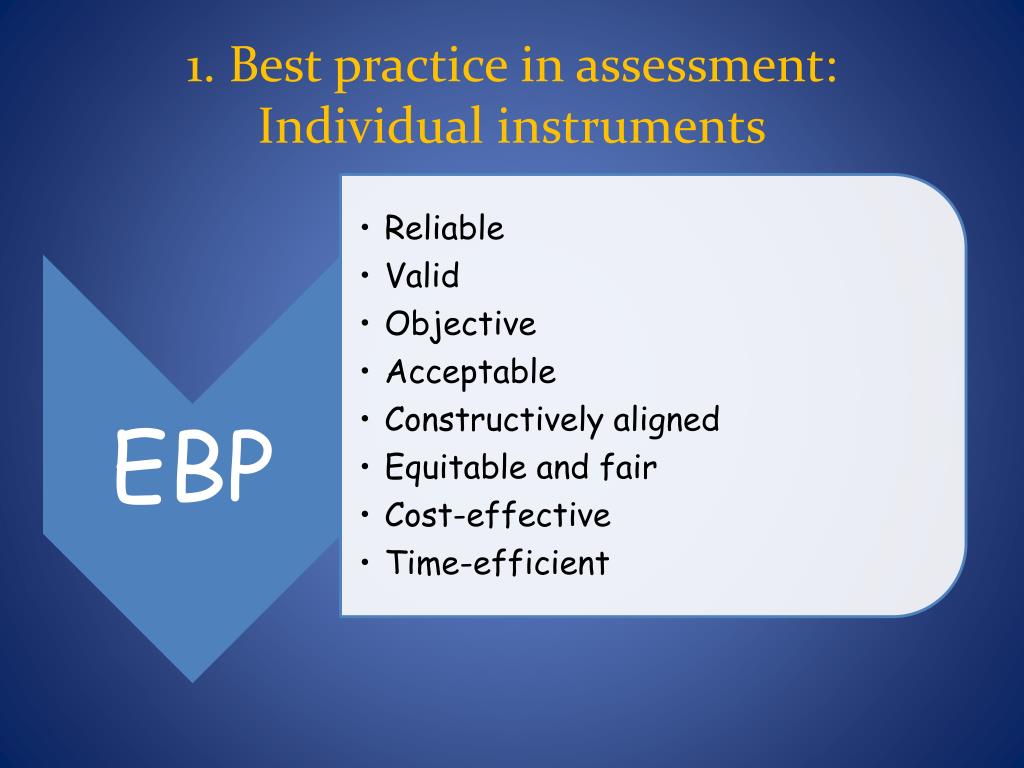 1. Best practice in assessment: Individual instruments

EBP

• Reliable
• Valid
• Objective
• Acceptable
• Constructively aligned
• Equitable and fair
• Cost-effective
• Time-efficient